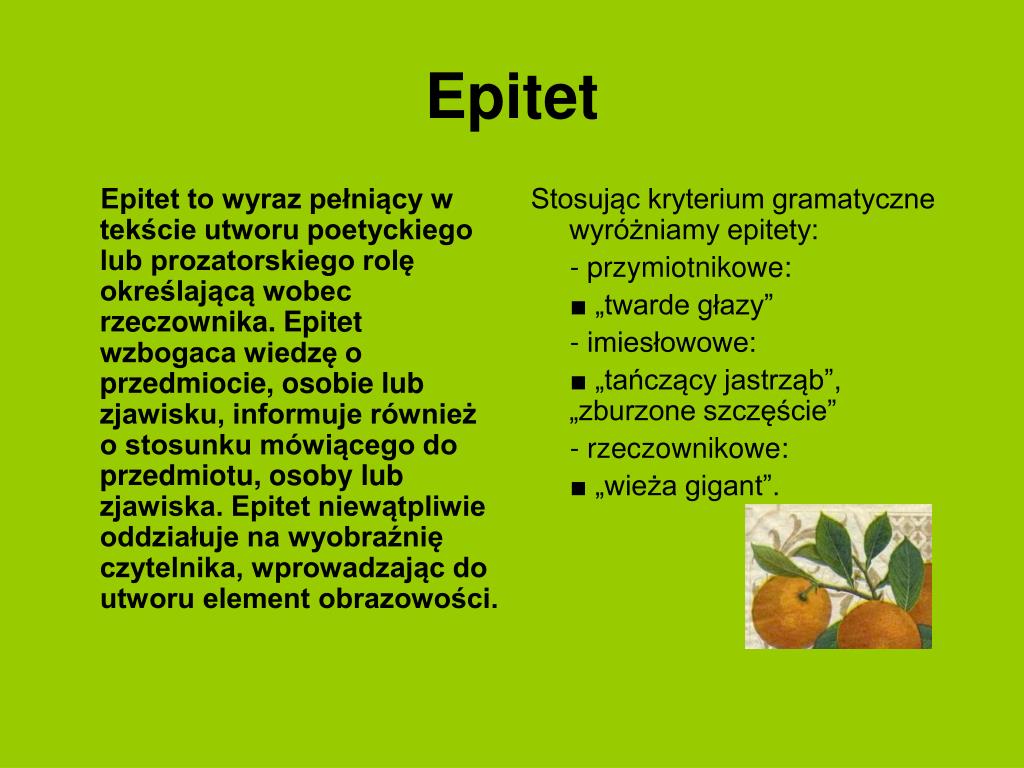 Epitet

Epitet to wyraz pełniący w tekście utworu poetyckiego lub prozatorskiego rolę określającą wobec rzeczownika. Epitet wzbogaca wiedzę o przedmiocie, osobie lub zjawisku, informuje również o stosunku mówiącego do przedmiotu, osoby lub zjawiska. Epitet niewątpliwie oddziałuje na wyobraźnię czytelnika, wprowadzając do utworu element obrazowości.

Stosując kryterium gramatyczne wyróżniamy epitety:

- przymiotnikowe:

■ „twarde głazy”

- imiesłowowe:

■ „tańczący jastrząb”, „zburzone szczęście”

- rzeczownikowe:

■ „wieża gigant”.